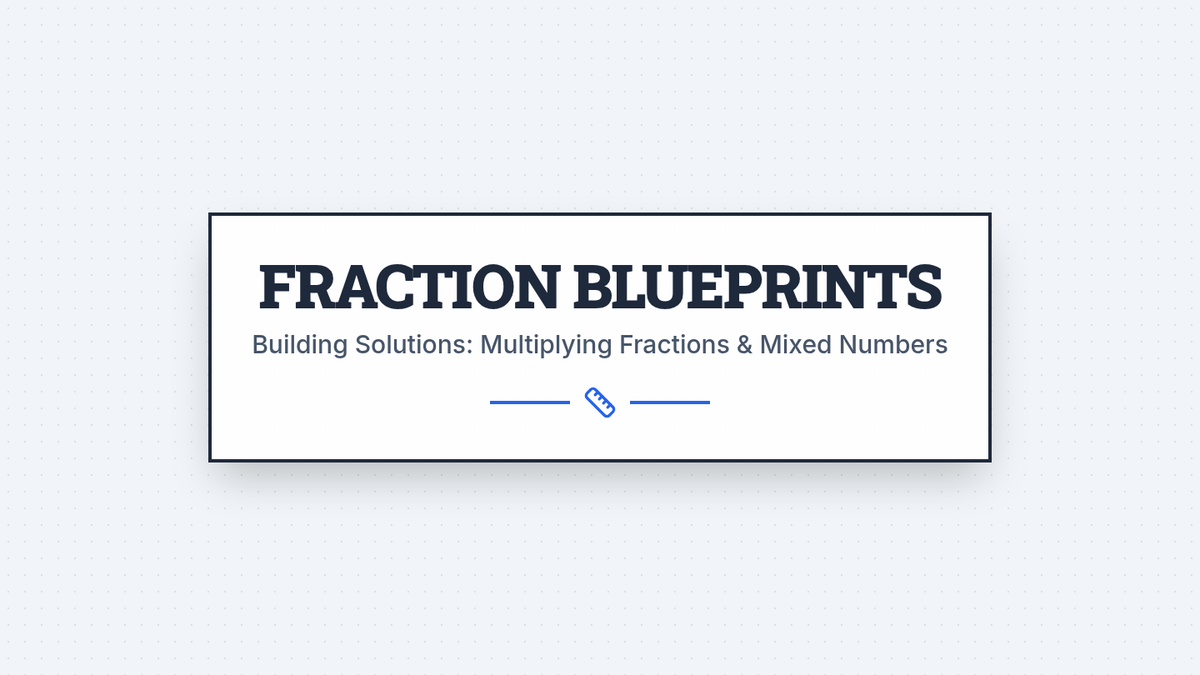 FRACTION BLUEPRINTS

Building Solutions: Multiplying Fractions & Mixed Numbers